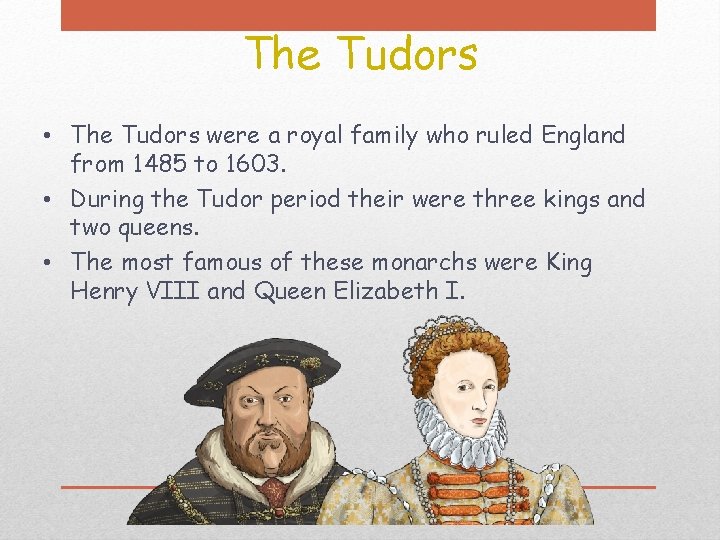 The Tudors

• The Tudors were a royal family who ruled England from 1485 to 1603.
• During the Tudor period their were three kings and two queens.
• The most famous of these monarchs were King Henry VIII and Queen Elizabeth I.